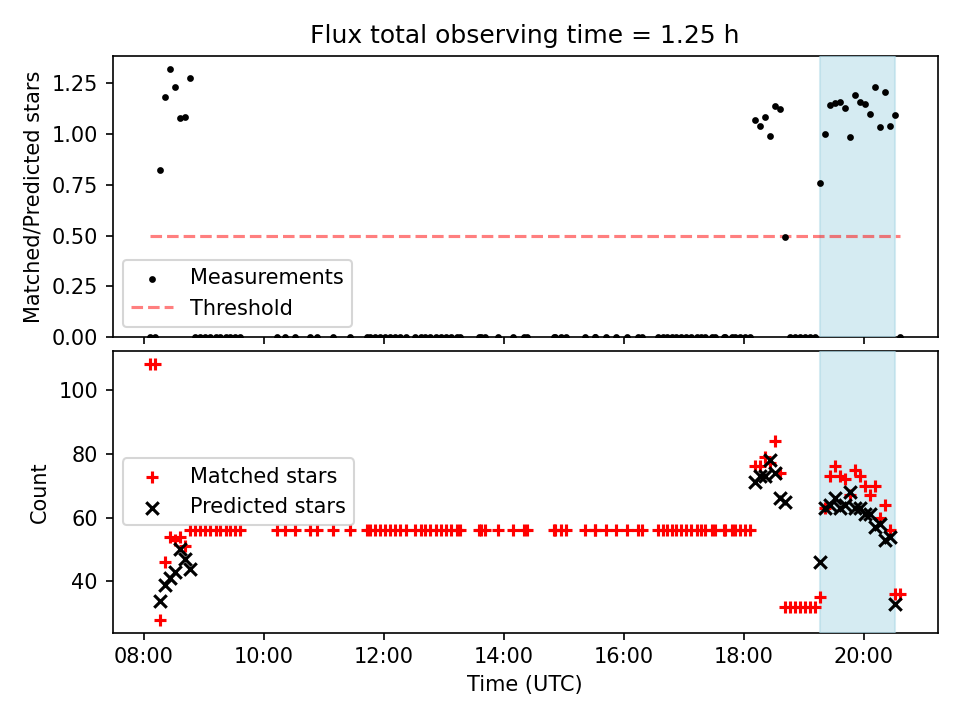 Flux total observing time = 1.25 h

Matched/Predicted stars

1.25
1.00
0.75
0.50
0.25
0.00

Measurements
Threshold

Count

100
80
60
40

Matched stars
Predicted stars

08:00
10:00
12:00
14:00
16:00
18:00
20:00

Time (UTC)